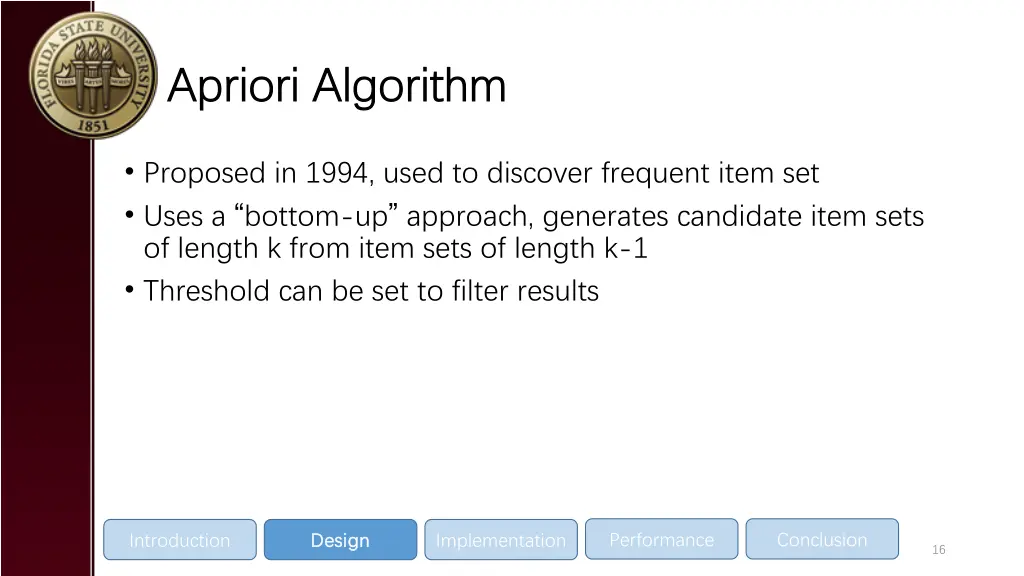 FLORIDA STATE UNIVERSITY 1851

Apriori Algorithm

• Proposed in 1994, used to discover frequent item set
• Uses a “bottom-up” approach, generates candidate item sets of length k from item sets of length k-1
• Threshold can be set to filter results

Introduction
Design
Implementation
Performance
Conclusion

16